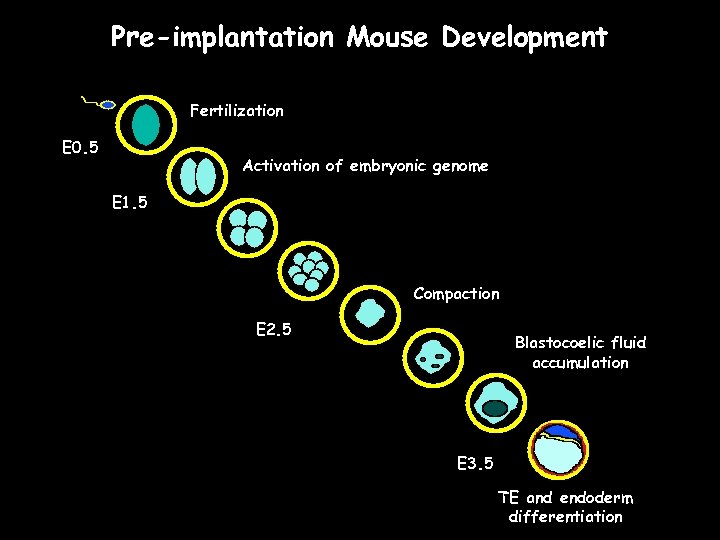 Pre-implantation Mouse Development

Fertilization

E0.5

Activation of embryonic genome

E1.5

Compaction

E2.5

Blastocoelic fluid accumulation

E3.5

TE and endoderm differentiation